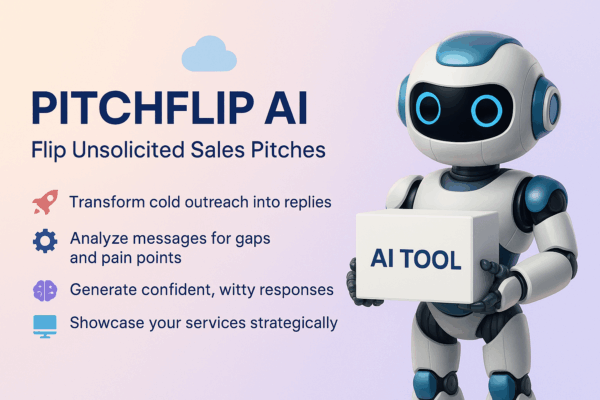 PITCHFLIP AI
Flip Unsolicited Sales Pitches

Transform cold outreach into replies

Analyze messages for gaps and pain points

Generate confident, witty responses

Showcase your services strategically

AI TOOL